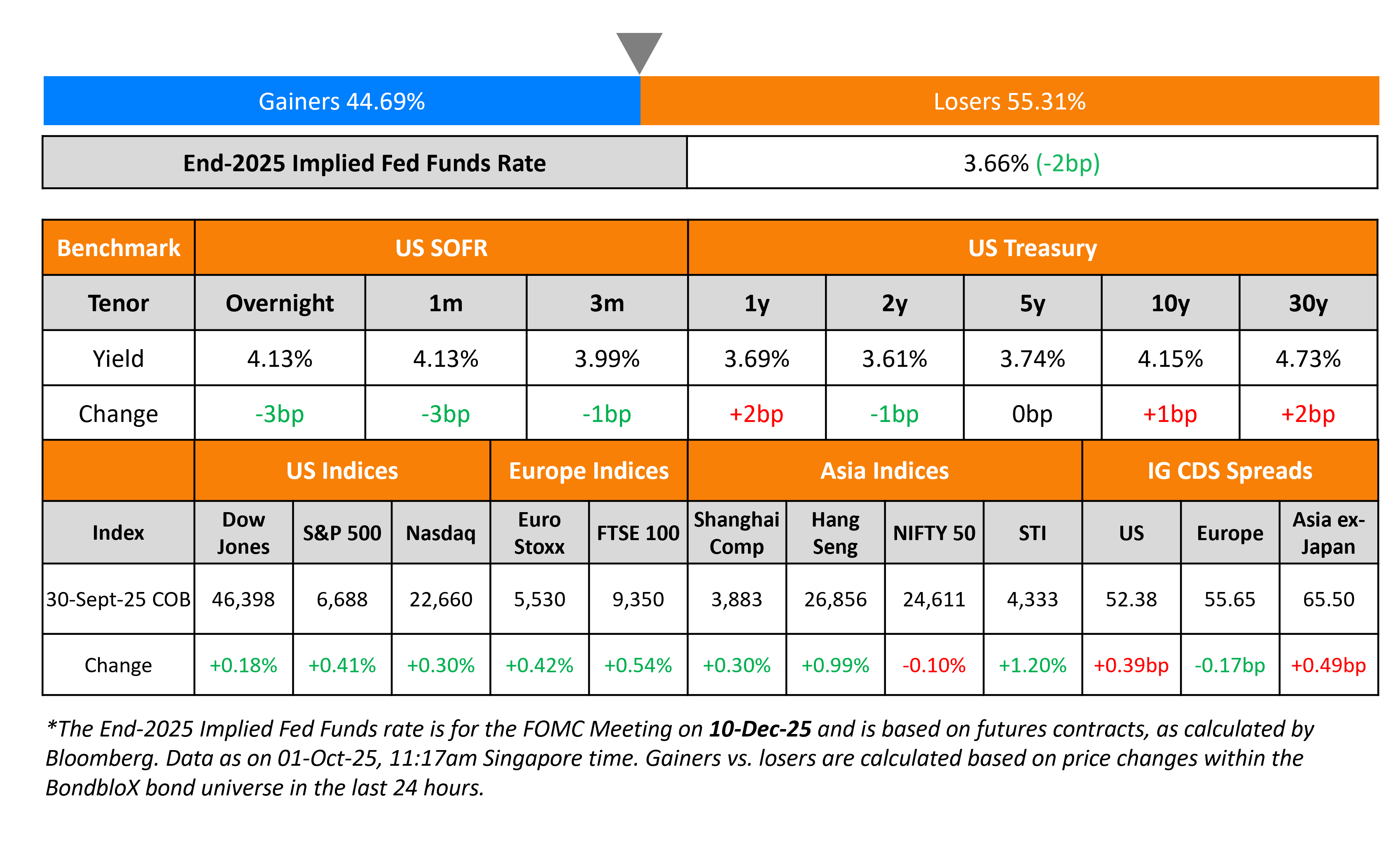 Gainers 44.69%

Losers 55.31%

| End-2025 Implied Fed Funds Rate | 3.66% (-2bp) |
|---|---|

| Benchmark | US SOFR | | | US Treasury | | | | |
|---|---|---|---|---|---|---|---|---|
| Tenor | Overnight | 1m | 3m | 1y | 2y | 5y | 10y | 30y |
| Yield | 4.13% | 4.13% | 3.99% | 3.69% | 3.61% | 3.74% | 4.15% | 4.73% |
| Change | -3bp | -3bp | -1bp | +2bp | -1bp | 0bp | +1bp | +2bp |

| | US Indices | | | Europe Indices | | Asia Indices | | | | IG CDS Spreads | | |
|---|---|---|---|---|---|---|---|---|---|---|---|---|
| Index | Dow Jones | S&P 500 | Nasdaq | Euro Stoxx | FTSE 100 | Shanghai Comp | Hang Seng | NIFTY 50 | STI | US | Europe | Asia ex-Japan |
| 30-Sept-25 COB | 46,398 | 6,688 | 22,660 | 5,530 | 9,350 | 3,883 | 26,856 | 24,611 | 4,333 | 52.38 | 55.65 | 65.50 |
| Change | +0.18% | +0.41% | +0.30% | +0.42% | +0.54% | +0.30% | +0.99% | -0.10% | +1.20% | +0.39bp | -0.17bp | +0.49bp |

*The End-2025 Implied Fed Funds rate is for the FOMC Meeting on 10-Dec-25 and is based on futures contracts, as calculated by Bloomberg. Data as on 01-Oct-25, 11:17am Singapore time. Gainers vs. losers are calculated based on price changes within the BondbloX bond universe in the last 24 hours.